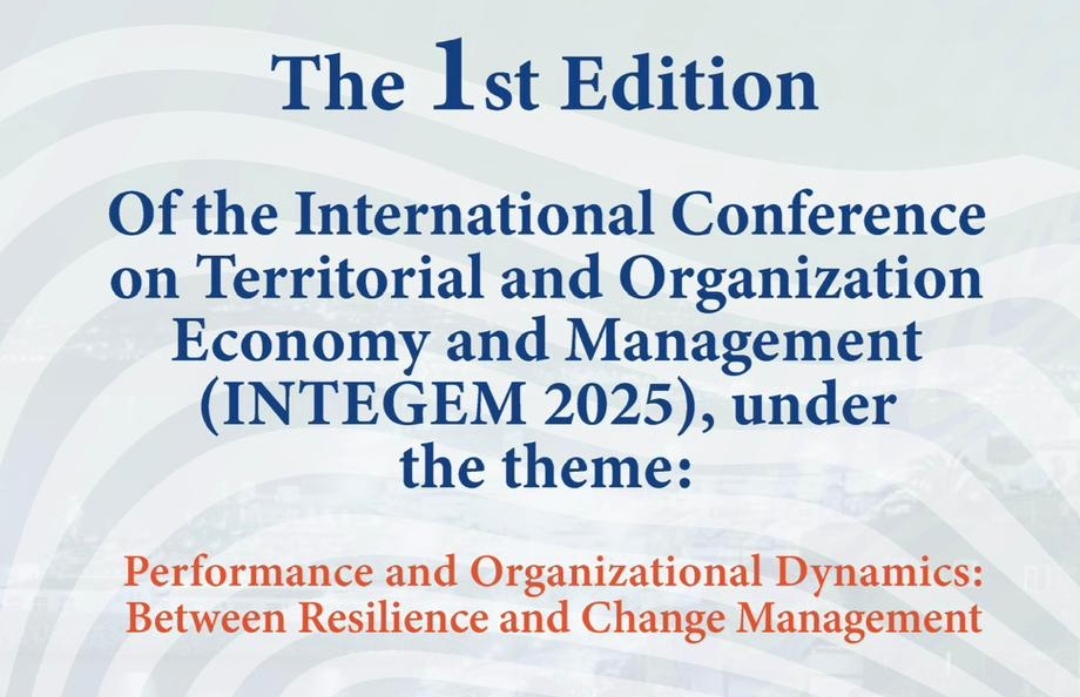 The 1st Edition

Of the International Conference on Territorial and Organization Economy and Management (INTEGEM 2025), under the theme:

Performance and Organizational Dynamics: Between Resilience and Change Management